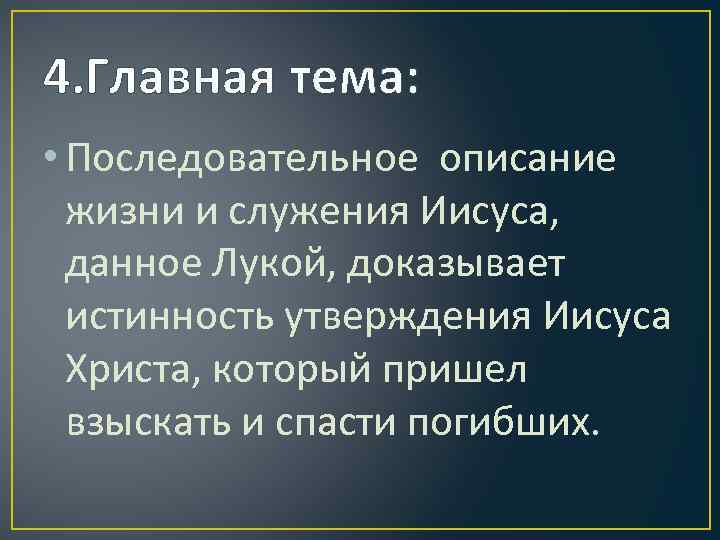 4.Главная тема:

• Последовательное  описание жизни и служения Иисуса, данное Лукой, доказывает истинность утверждения Иисуса Христа, который пришел взыскать и спасти погибших.